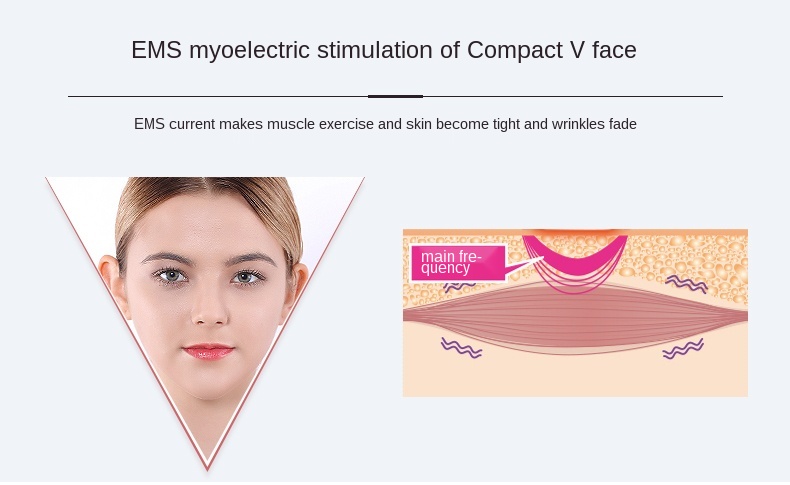 EMS myoelectric stimulation of Compact V face

EMS current makes muscle exercise and skin become tight and wrinkles fade

main frequency